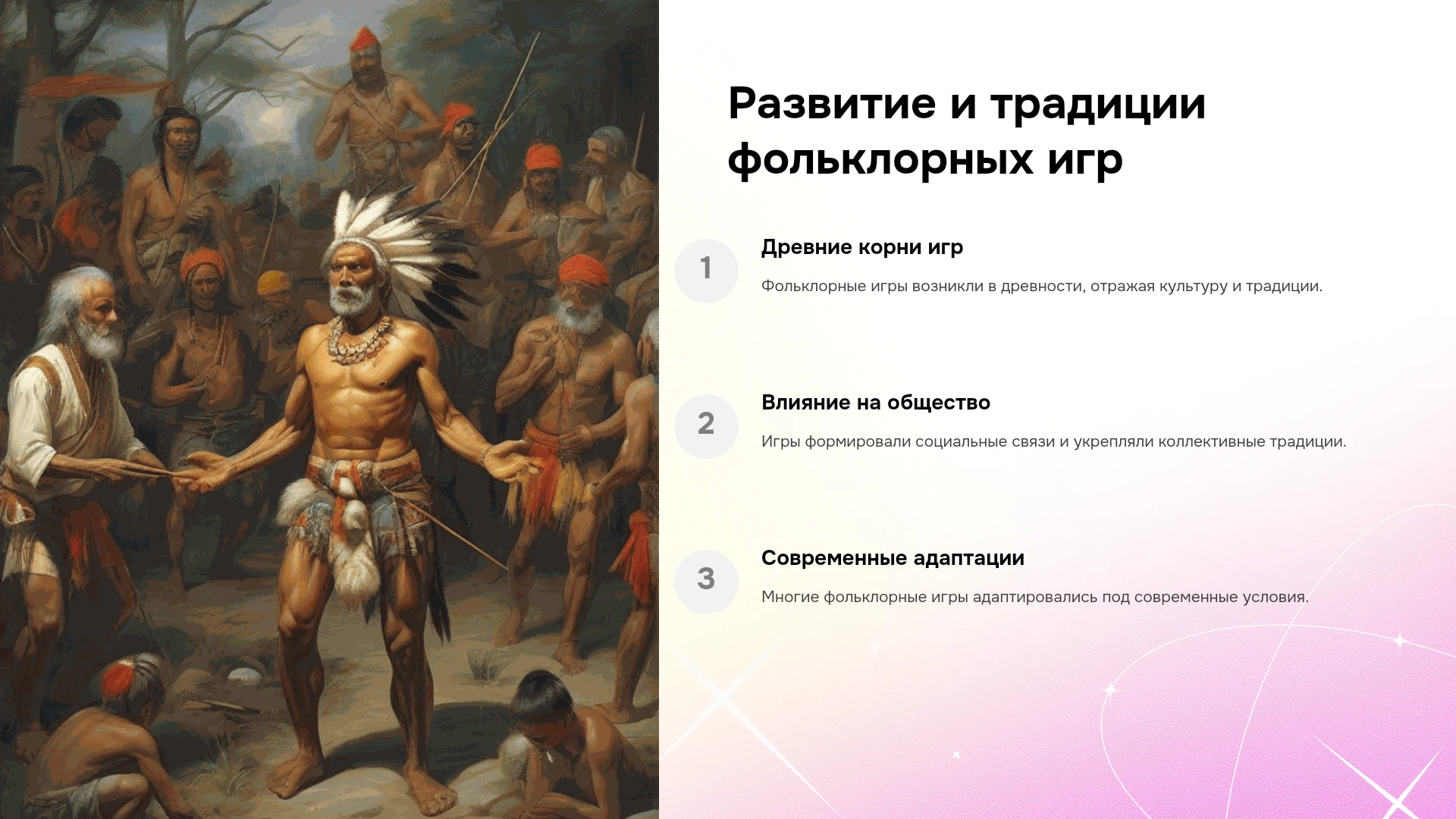 Развитие и традиции фольклорных игр

1

Древние корни игр

Фольклорные игры возникли в древности, отражая культуру и традиции.

2

Влияние на общество

Игры формировали социальные связи и укрепляли коллективные традиции.

3

Современные адаптации

Многие фольклорные игры адаптировались под современные условия.